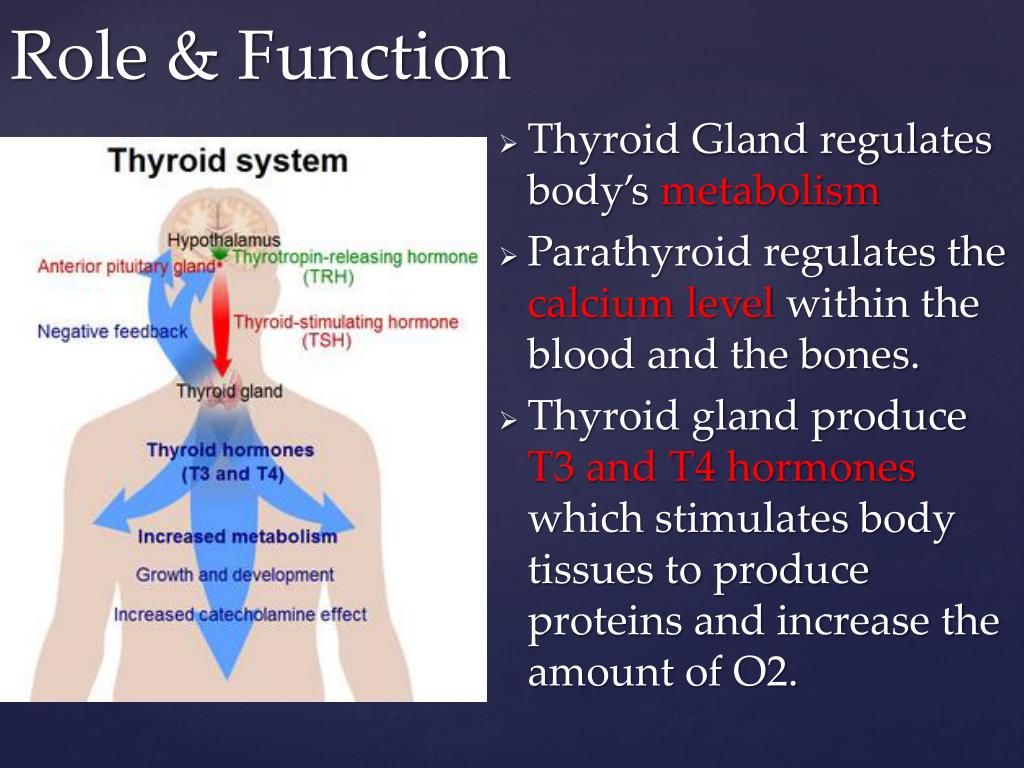 Role & Function

Thyroid system

Hypothalamus

Anterior pituitary gland

Thyrotropin-releasing hormone (TRH)

Negative feedback

Thyroid-stimulating hormone (TSH)

Thyroid gland

Thyroid hormones (T3 and T4)

Increased metabolism

Growth and development

Increased catecholamine effect

➢ Thyroid Gland regulates body's metabolism

➢ Parathyroid regulates the calcium level within the blood and the bones.

➢ Thyroid gland produce T3 and T4 hormones which stimulates body tissues to produce proteins and increase the amount of O2.